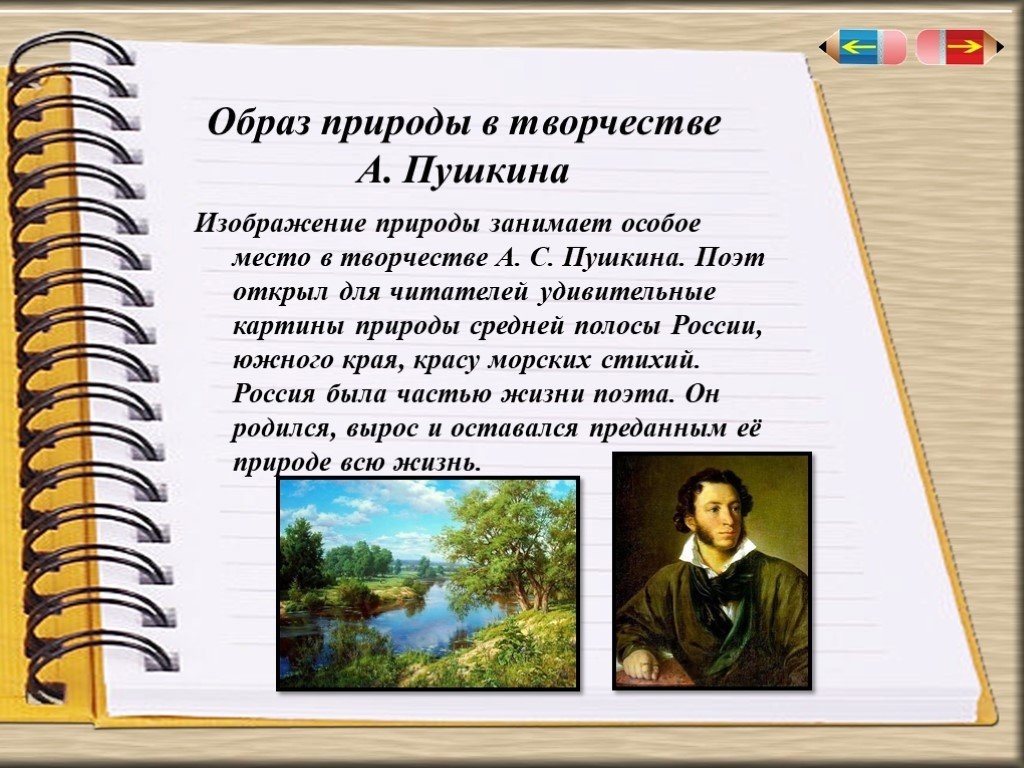 Образ природы в творчестве А. Пушкина

Изображение природы занимает особое место в творчестве А. С. Пушкина. Поэт открыл для читателей удивительные картины природы средней полосы России, южного края, красу морских стихий. Россия была частью жизни поэта. Он родился, вырос и оставался преданным её природе всю жизнь.